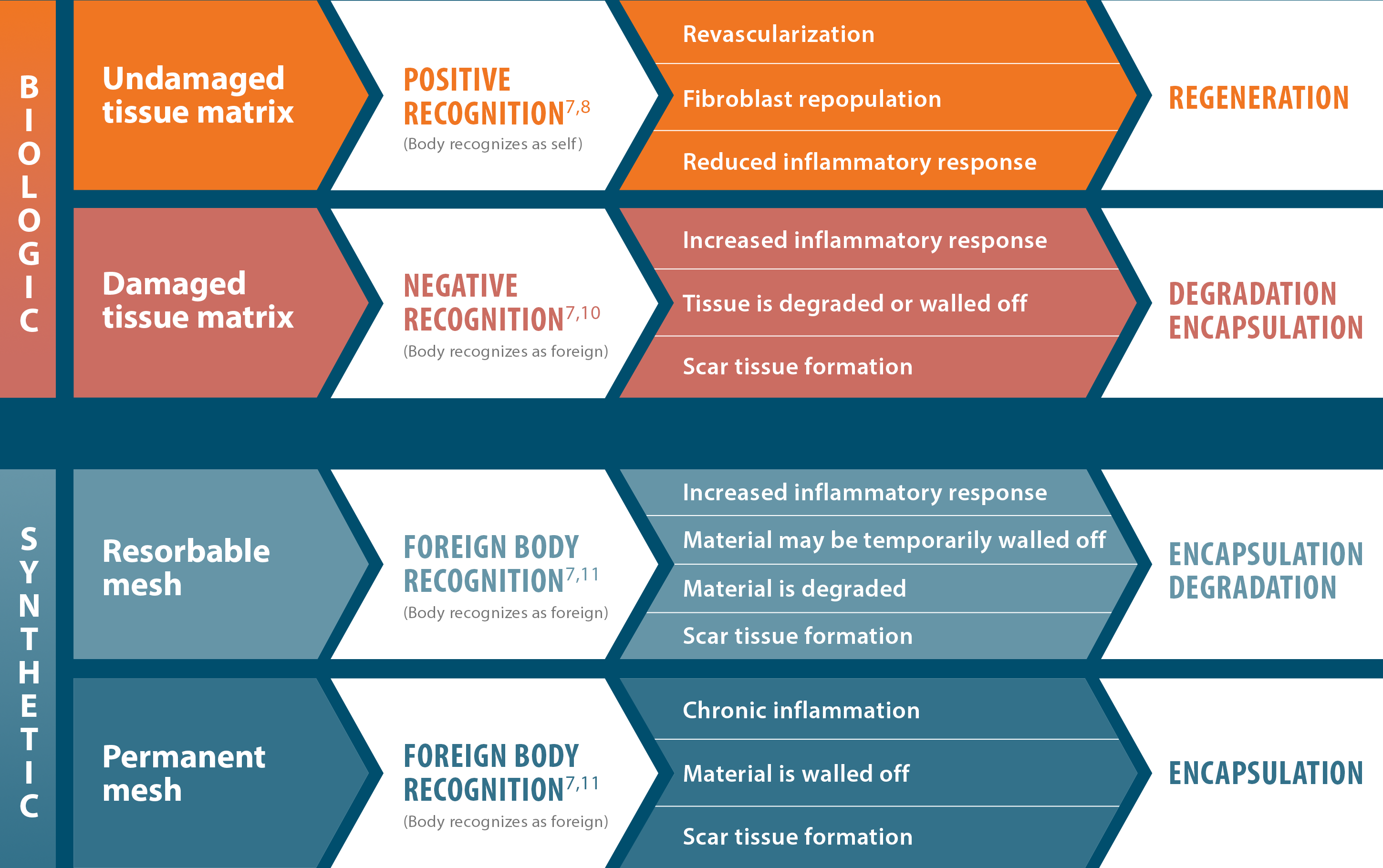 BIOLOGIC

Undamaged tissue matrix

POSITIVE RECOGNITION$^{7,8}$
(Body recognizes as self)

Revascularization

Fibroblast repopulation

Reduced inflammatory response

REGENERATION

Damaged tissue matrix

NEGATIVE RECOGNITION$^{7,10}$
(Body recognizes as foreign)

Increased inflammatory response

Tissue is degraded or walled off

Scar tissue formation

DEGRADATION
ENCAPSULATION

SYNTHETIC

Resorbable mesh

FOREIGN BODY RECOGNITION$^{7,11}$
(Body recognizes as foreign)

Increased inflammatory response

Material may be temporarily walled off

Material is degraded

Scar tissue formation

ENCAPSULATION
DEGRADATION

Permanent mesh

FOREIGN BODY RECOGNITION$^{7,11}$
(Body recognizes as foreign)

Chronic inflammation

Material is walled off

Scar tissue formation

ENCAPSULATION